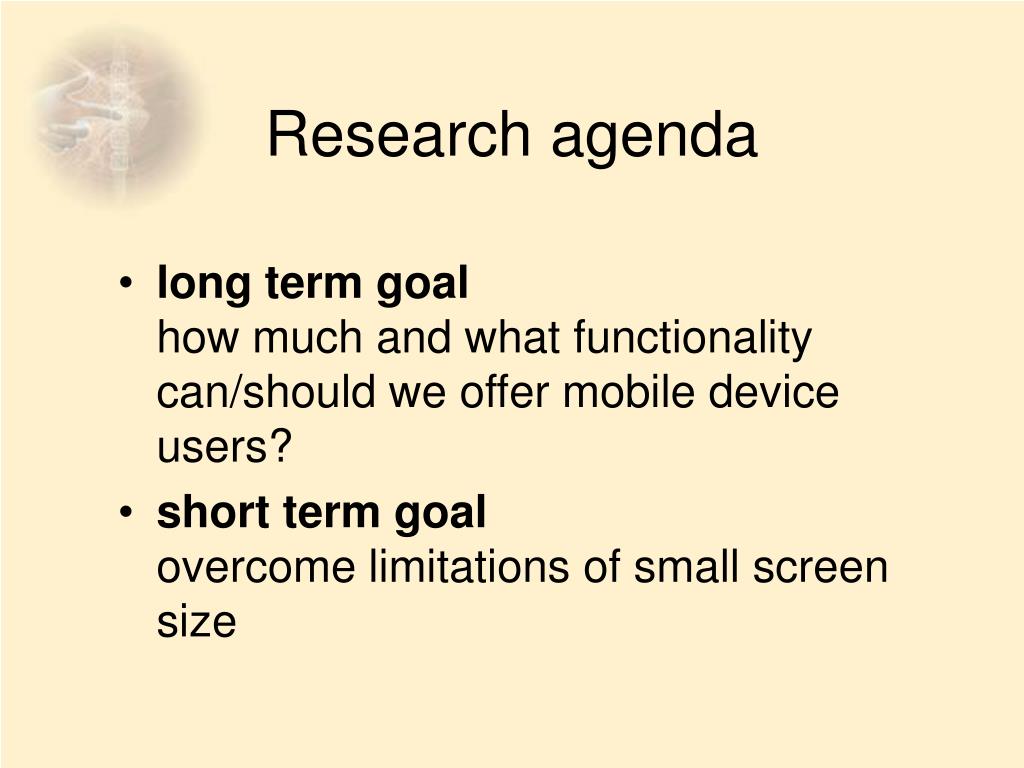 Research agenda

• long term goal
how much and what functionality can/should we offer mobile device users?

• short term goal
overcome limitations of small screen size